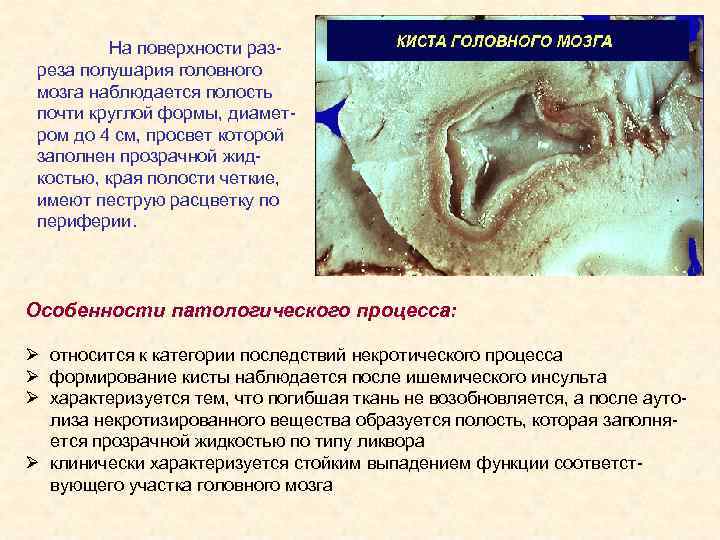 На поверхности разреза полушария головного мозга наблюдается полость почти круглой формы, диаметром до 4 см, просвет которой заполнен прозрачной жидкостью, края полости четкие, имеют пеструю расцветку по периферии.

КИСТА ГОЛОВНОГО МОЗГА

Особенности патологического процесса:

➢ относится к категории последствий некротического процесса
➢ формирование кисты наблюдается после ишемического инсульта
➢ характеризуется тем, что погибшая ткань не возобновляется, а после аутолиза некротизированного вещества образуется полость, которая заполняется прозрачной жидкостью по типу ликвора
➢ клинически характеризуется стойким выпадением функции соответствующего участка головного мозга